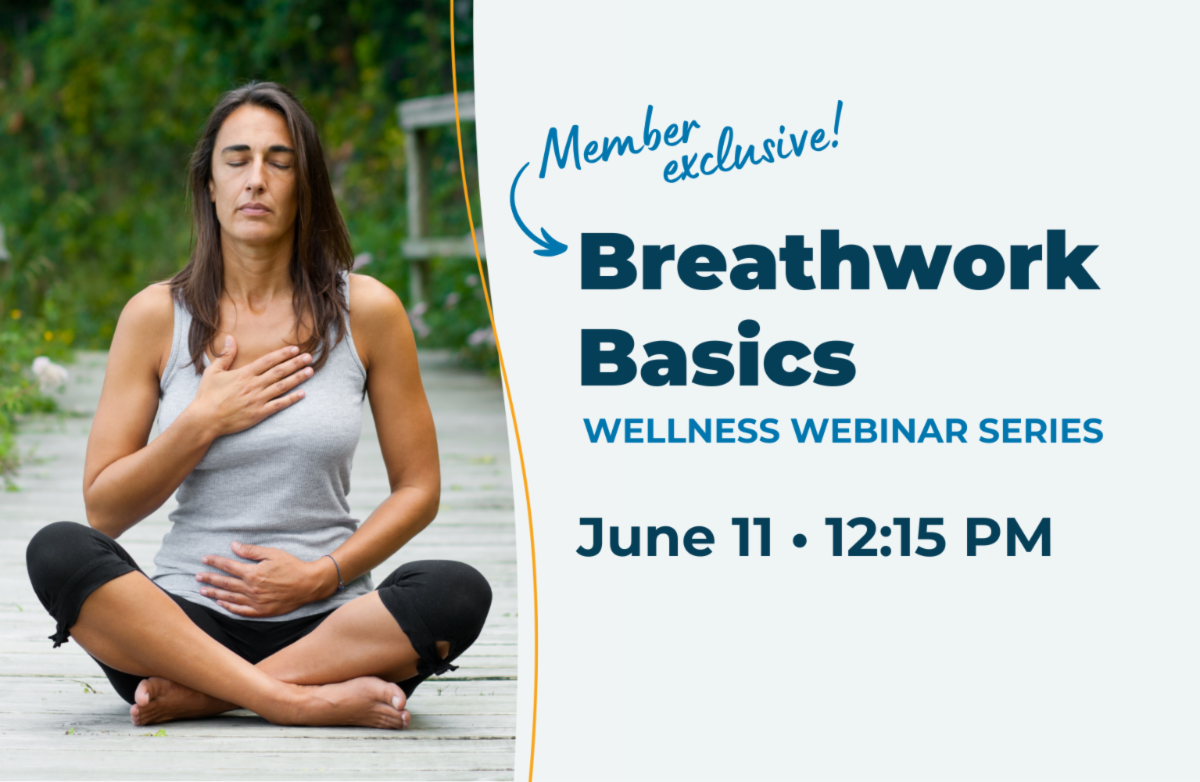 Member exclusive!

Breathwork Basics

WELLNESS WEBINAR SERIES

June 11 • 12:15 PM